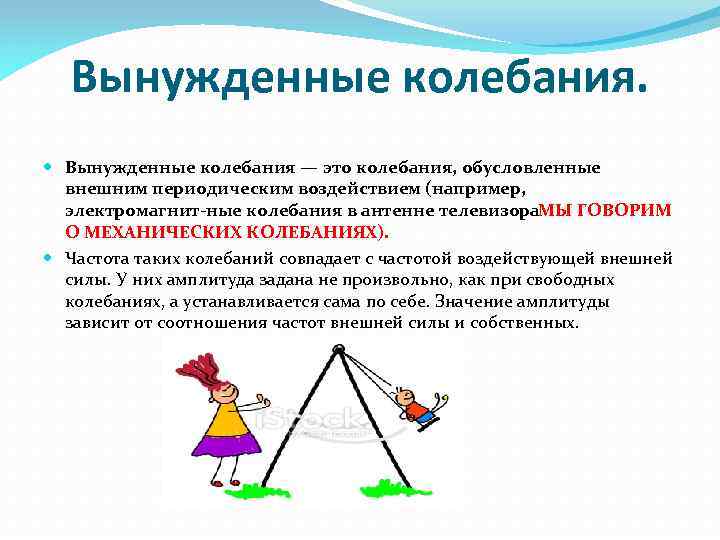 Вынужденные колебания.

Вынужденные колебания — это колебания, обусловленные внешним периодическим воздействием (например, электромагнит-ные колебания в антенне телевизораМЫ ГОВОРИМ О МЕХАНИЧЕСКИХ КОЛЕБАНИЯХ).

Частота таких колебаний совпадает с частотой воздействующей внешней силы. У них амплитуда задана не произвольно, как при свободных колебаниях, а устанавливается сама по себе. Значение амплитуды зависит от соотношения частот внешней силы и собственных.

iStock